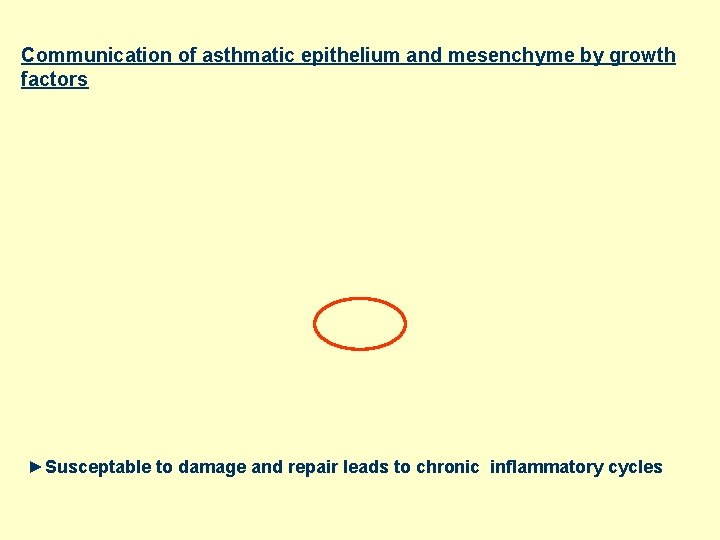 Communication of asthmatic epithelium and mesenchyme by growth factors

►Susceptable to damage and repair leads to chronic inflammatory cycles